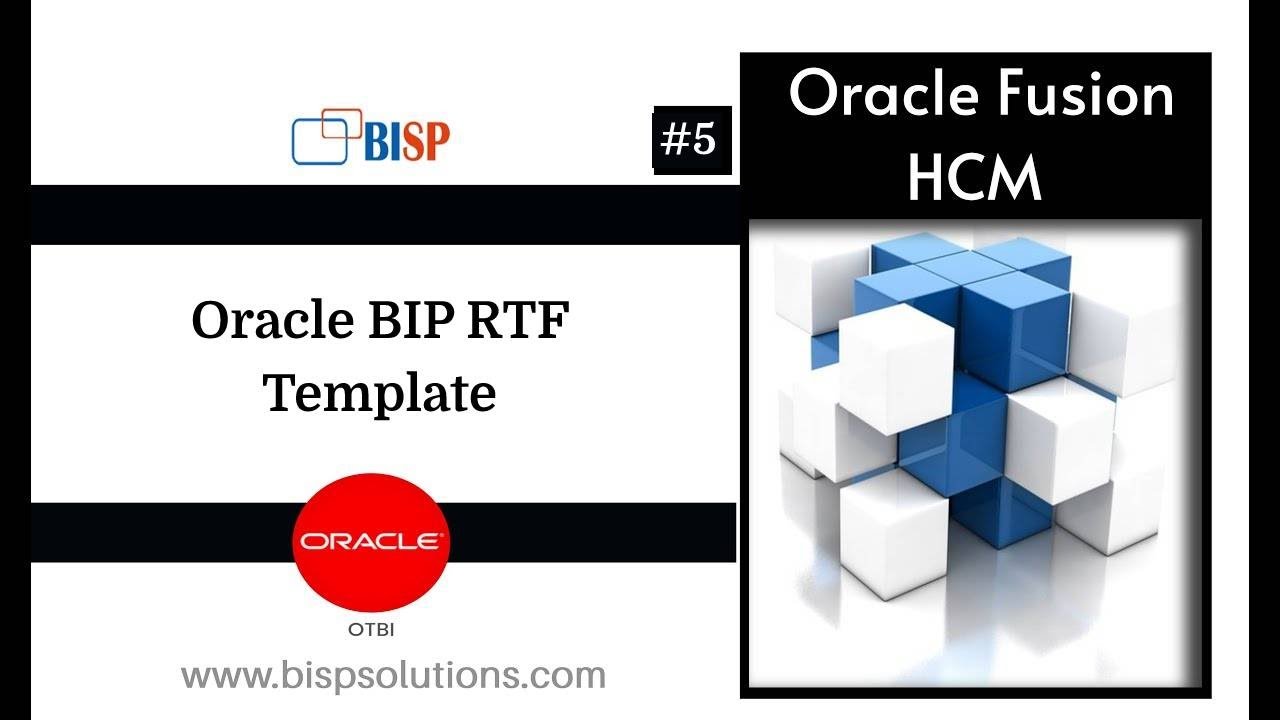 BISP

#5

Oracle Fusion HCM

Oracle BIP RTF Template

ORACLE

OTBI

www.bispsolutions.com